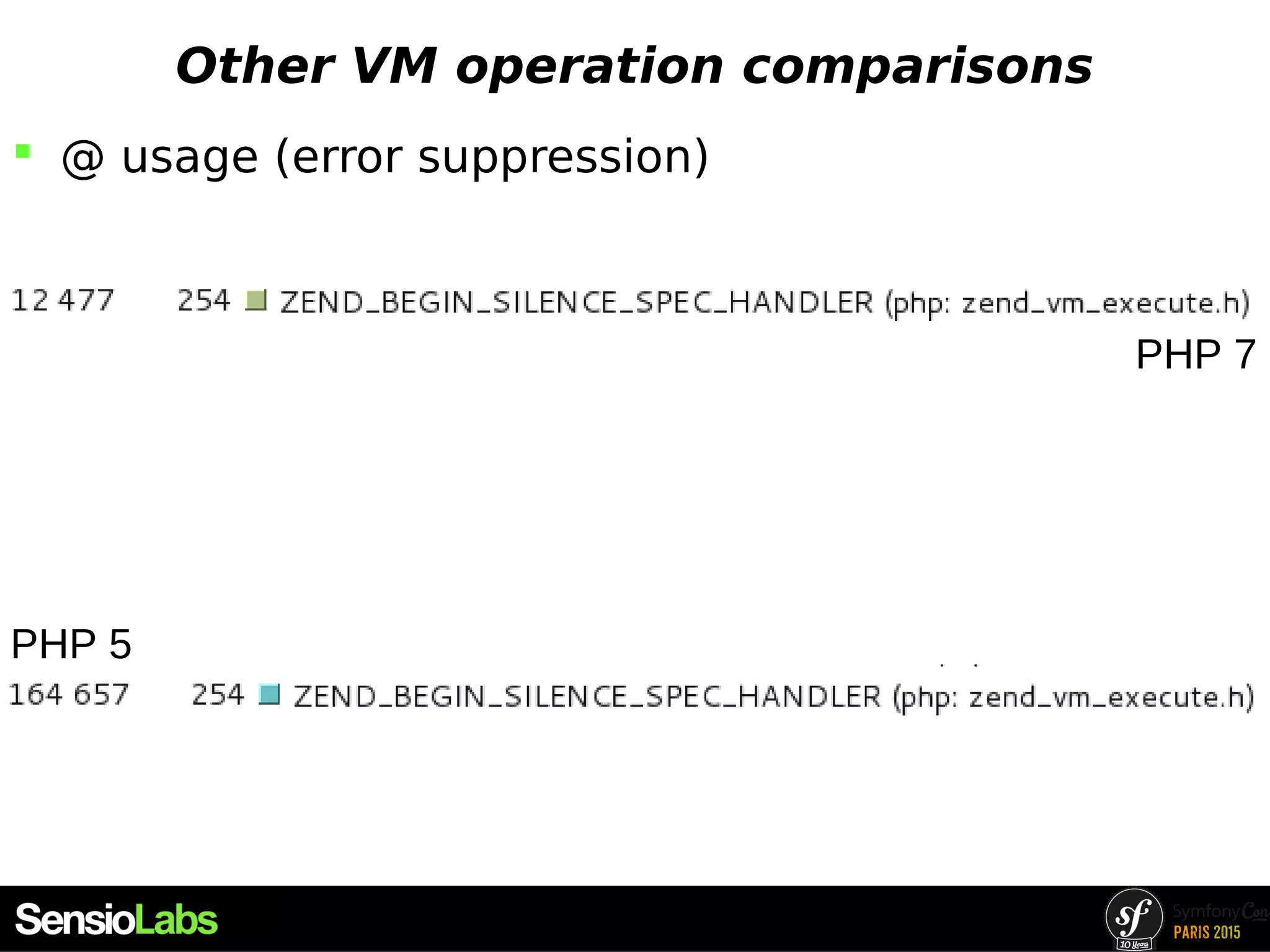 Other VM operation comparisons

@ usage (error suppression)

12 477 254 ZEND_BEGIN_SILENCE_SPEC_HANDLER (php: zend_vm_execute.h)

PHP 7

PHP 5

164 657 254 ZEND_BEGIN_SILENCE_SPEC_HANDLER (php: zend_vm_execute.h)

SensioLabs

sf 10 Years SymfonyCon PARIS 2015